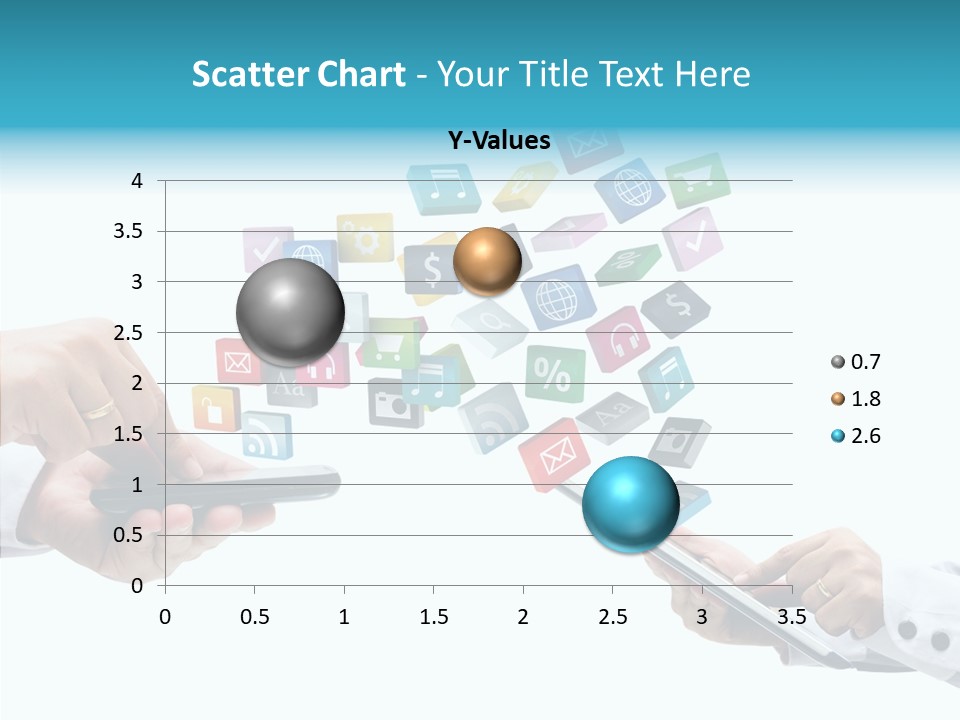 Scatter Chart - Your Title Text Here

Y-Values

4
3.5
3
2.5
2
1.5
1
0.5
0

0 0.5 1 1.5 2 2.5 3 3.5

0.7
1.8
2.6